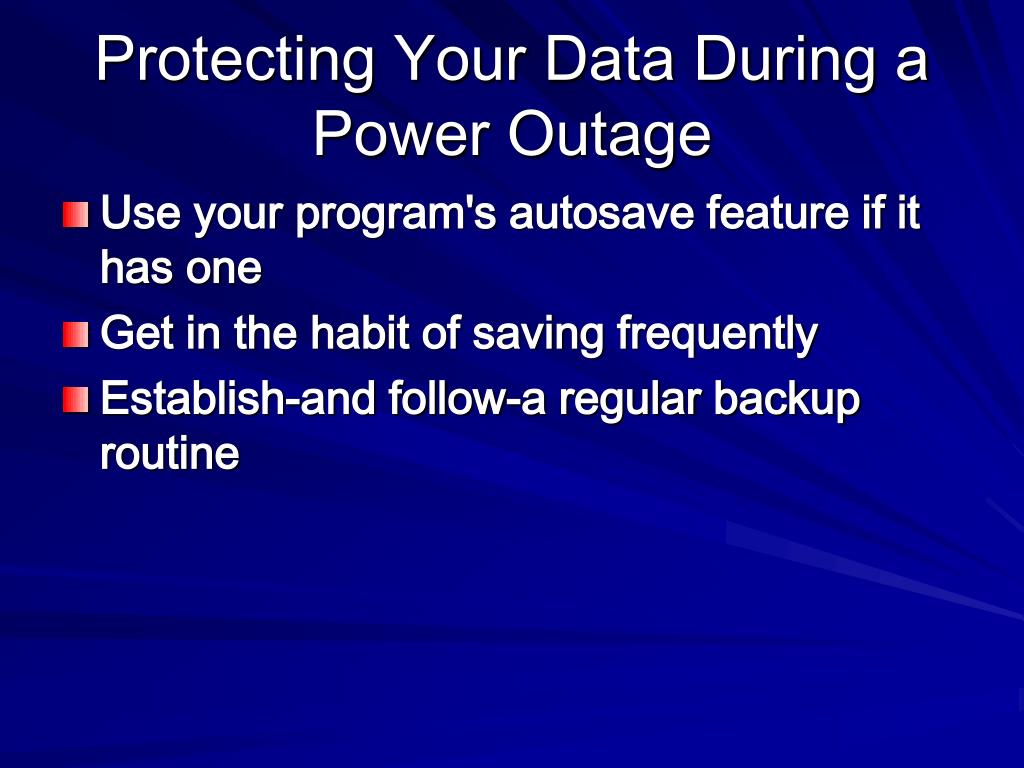 Protecting Your Data During a Power Outage

Use your program's autosave feature if it has one

Get in the habit of saving frequently

Establish-and follow-a regular backup routine